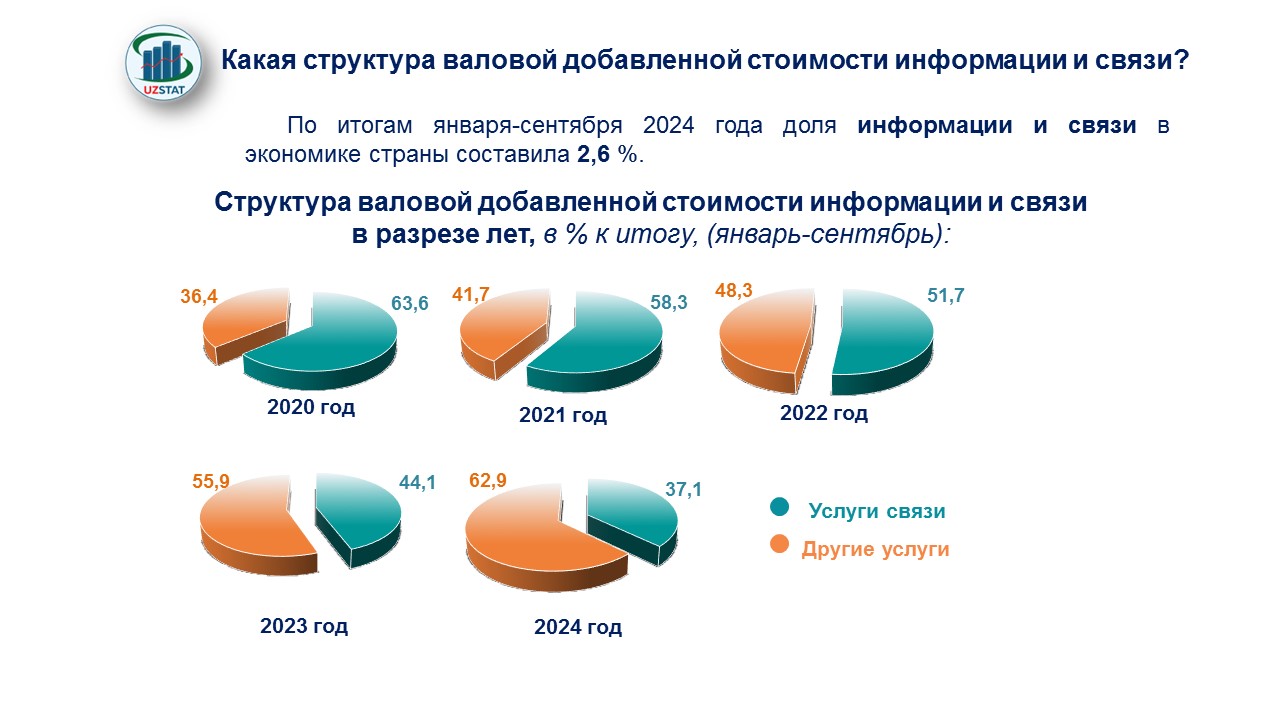 UZSTAT

Какая структура валовой добавленной стоимости информации и связи?

По итогам января-сентября 2024 года доля информации и связи в экономике страны составила 2,6 %.

Структура валовой добавленной стоимости информации и связи в разрезе лет, в % к итогу, (январь-сентябрь):

36,4

63,6

2020 год

41,7

58,3

2021 год

48,3

51,7

2022 год

55,9

44,1

2023 год

62,9

37,1

2024 год

Услуги связи

Другие услуги